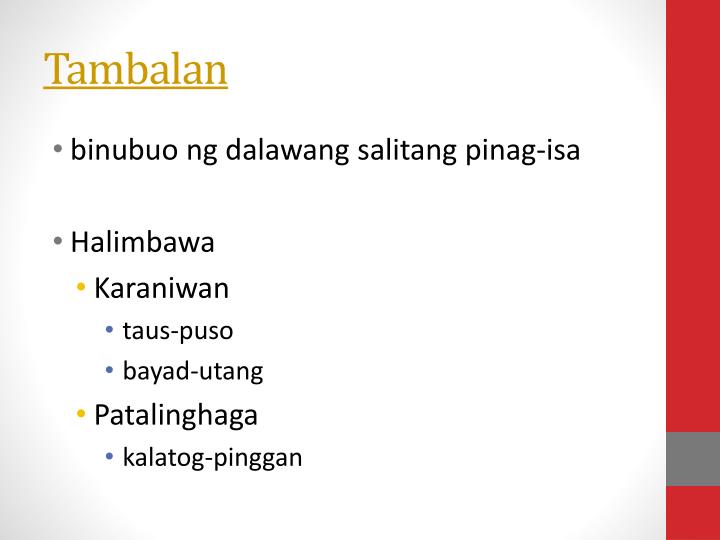 Tambalan

• binubuo ng dalawang salitang pinag-isa

• Halimbawa
  • Karaniwan
    • taus-puso
    • bayad-utang
  • Patalinghaga
    • kalatog-pinggan